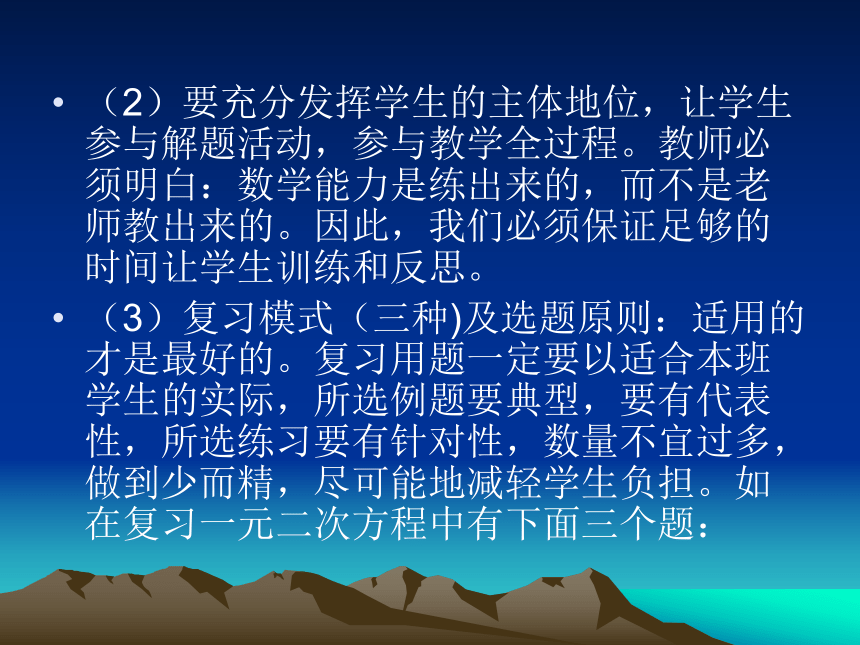 • （2）要充分发挥学生的主体地位，让学生参与解题活动，参与教学全过程。教师必须明白：数学能力是练出来的，而不是老师教出来的。因此，我们必须保证足够的时间让学生训练和反思。

• （3）复习模式（三种)及选题原则：适用的才是最好的。复习用题一定要以适合本班学生的实际，所选例题要典型，要有代表性，所选练习要有针对性，数量不宜过多，做到少而精，尽可能地减轻学生负担。如在复习一元二次方程中有下面三个题：